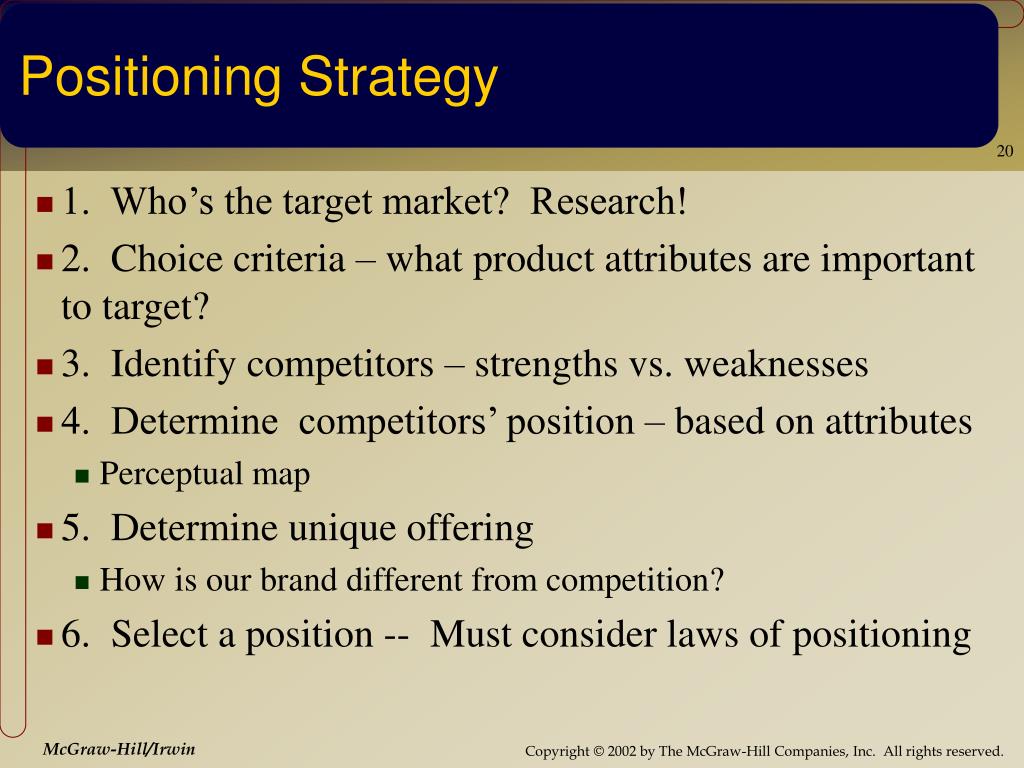 Positioning Strategy

20

1. Who’s the target market? Research!

2. Choice criteria – what product attributes are important to target?

3. Identify competitors – strengths vs. weaknesses

4. Determine competitors’ position – based on attributes

Perceptual map

5. Determine unique offering

How is our brand different from competition?

6. Select a position -- Must consider laws of positioning

McGraw-Hill/Irwin

Copyright © 2002 by The McGraw-Hill Companies, Inc. All rights reserved.